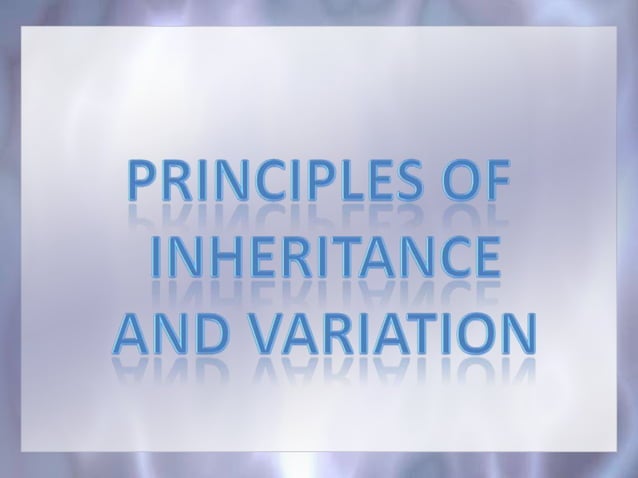 PRINCIPLES OF INHERITANCE AND VARIATION